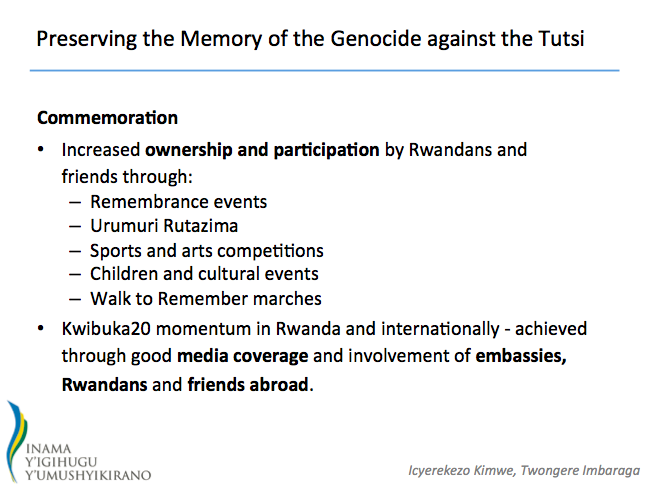 Preserving the Memory of the Genocide against the Tutsi

Commemoration

• Increased ownership and participation by Rwandans and friends through:
– Remembrance events
– Urumuri Rutazima
– Sports and arts competitions
– Children and cultural events
– Walk to Remember marches

• Kwibuka20 momentum in Rwanda and internationally - achieved through good media coverage and involvement of embassies, Rwandans and friends abroad.

INAMA Y'IGIHUGU Y'UMUSHYIKIRANO

Icyerekezo Kimwe, Twongere Imbaraga